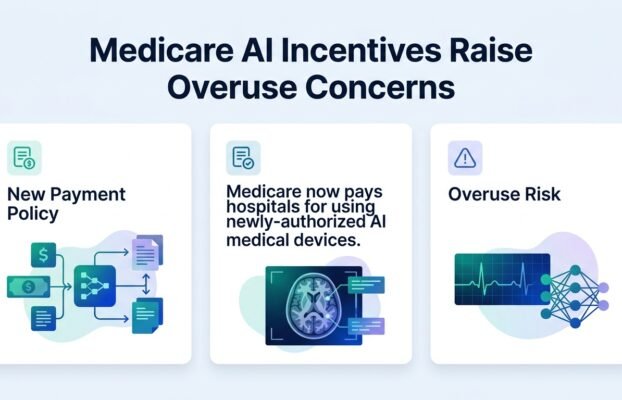 Medicare AI Incentives Raise Overuse Concerns

New Payment Policy

Medicare now pays hospitals for using newly-authorized AI medical devices.

Overuse Risk